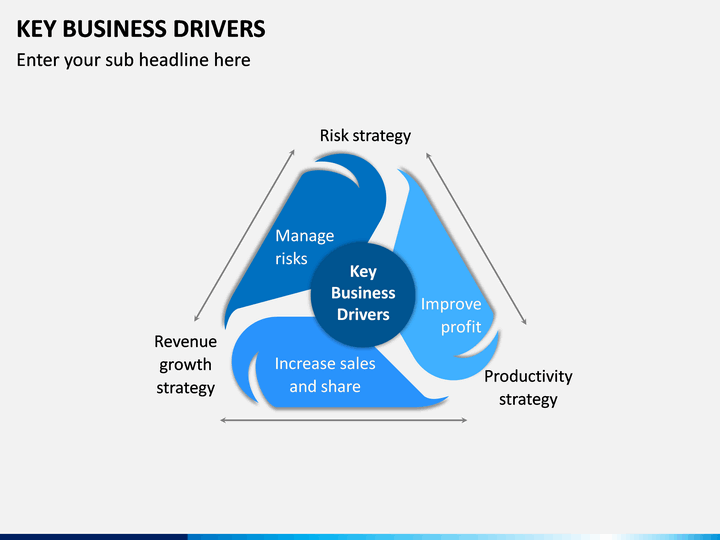 KEY BUSINESS DRIVERS

Enter your sub headline here

Risk strategy

Manage risks

Key Business Drivers

Improve profit

Increase sales and share

Revenue growth strategy

Productivity strategy